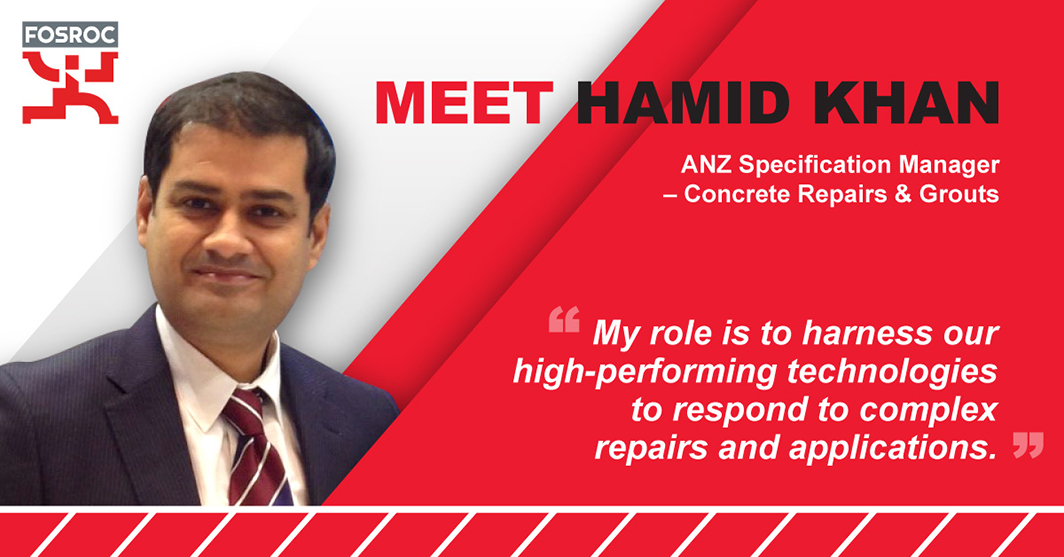 FOSROC

MEET HAMID KHAN

ANZ Specification Manager – Concrete Repairs & Grouts

“ My role is to harness our high-performing technologies to respond to complex repairs and applications. ”